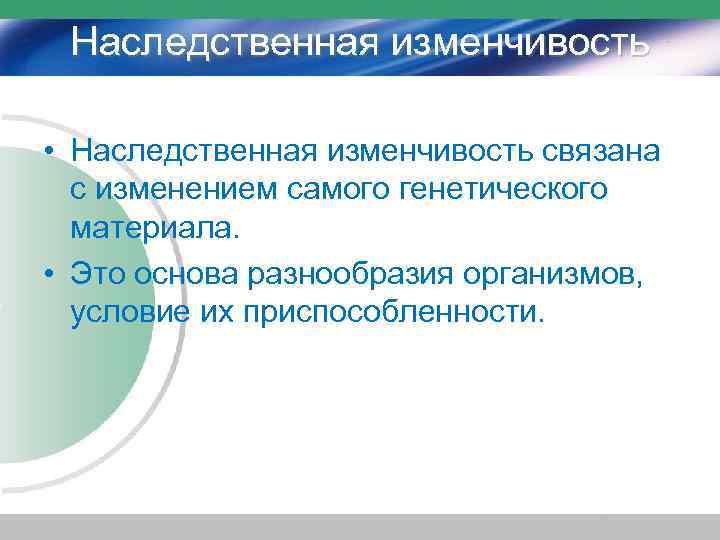 Наследственная изменчивость

• Наследственная изменчивость связана с изменением самого генетического материала.

• Это основа разнообразия организмов, условие их приспособленности.